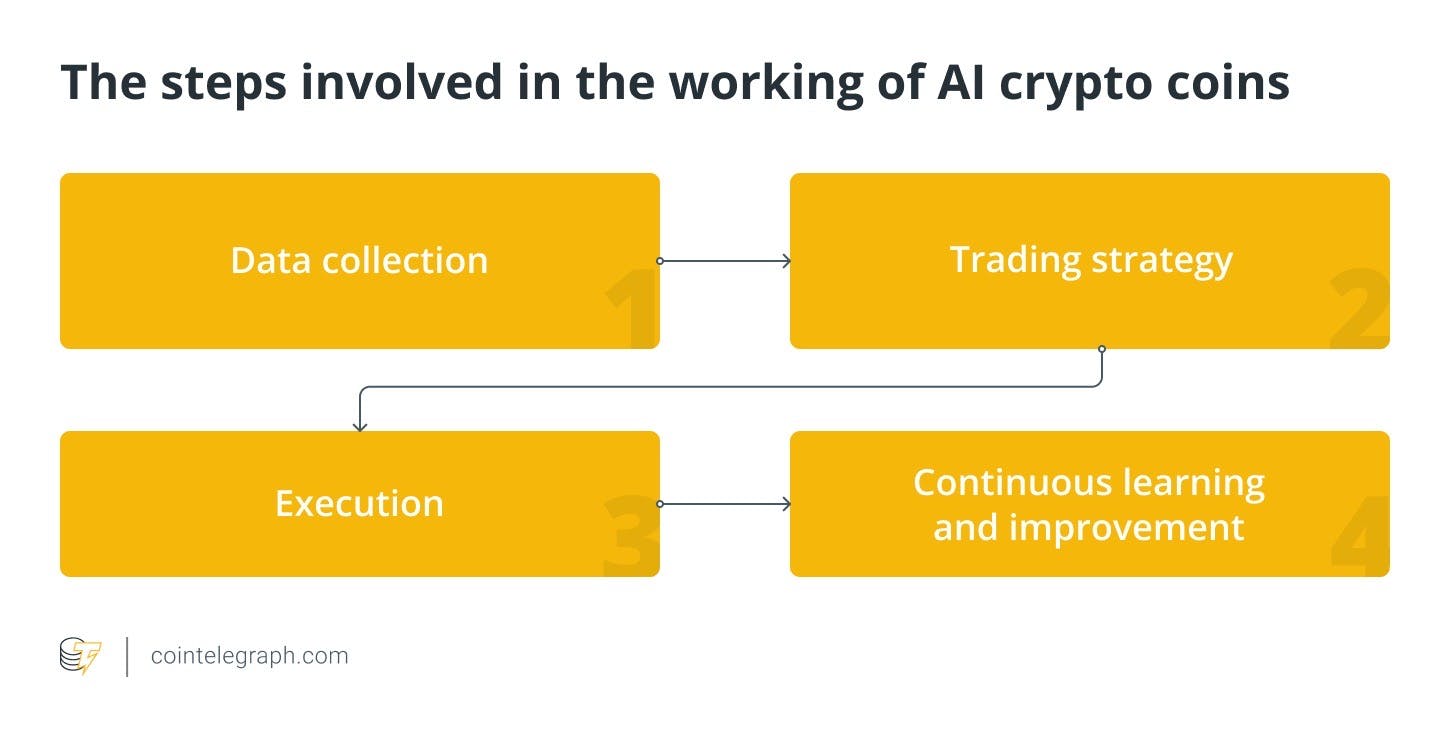 The steps involved in the working of AI crypto coins

Data collection
1

Trading strategy
2

Execution
3

Continuous learning and improvement
4

cointelegraph.com